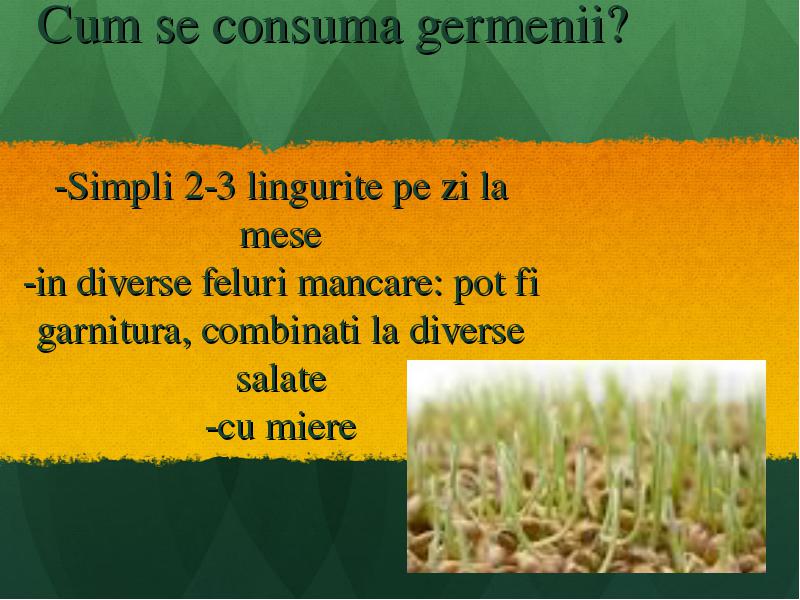 Cum se consuma germenii?

-Simpli 2-3 lingurite pe zi la mese
-in diverse feluri mancare: pot fi garnitura, combinati la diverse salate
-cu miere